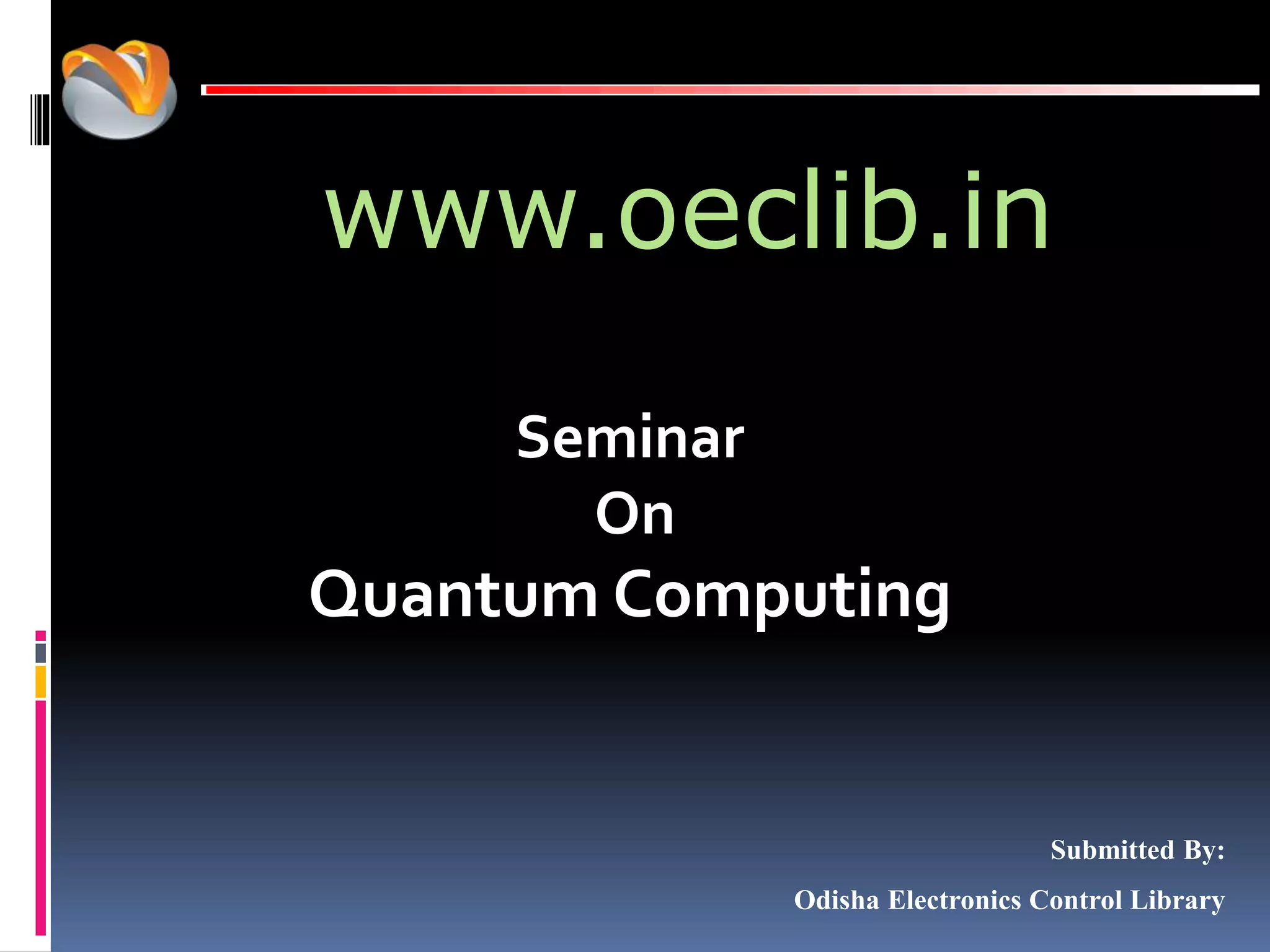 www.oeclib.in

Seminar
On
Quantum Computing

Submitted By:
Odisha Electronics Control Library